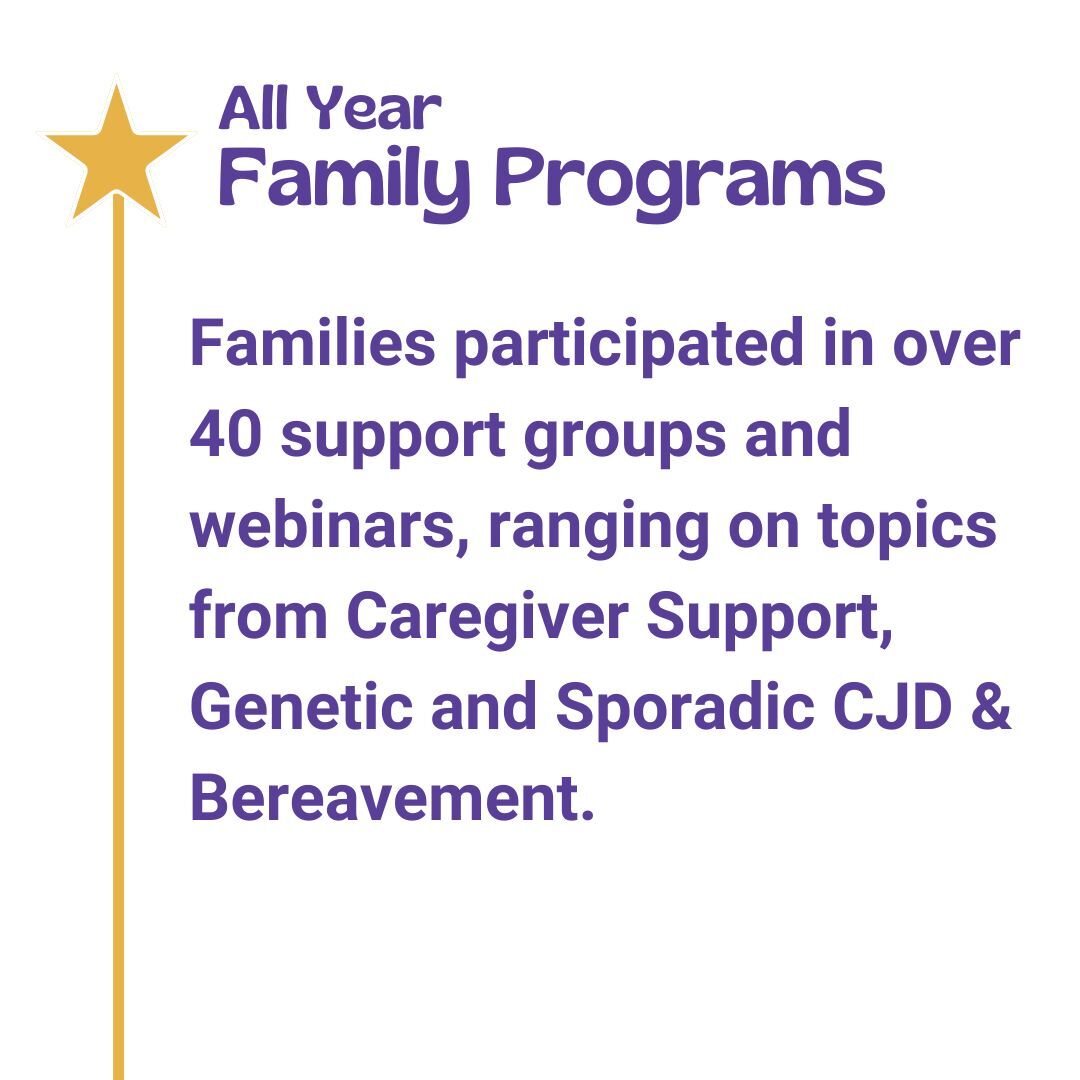 All Year
Family Programs

Families participated in over 40 support groups and webinars, ranging on topics from Caregiver Support, Genetic and Sporadic CJD & Bereavement.